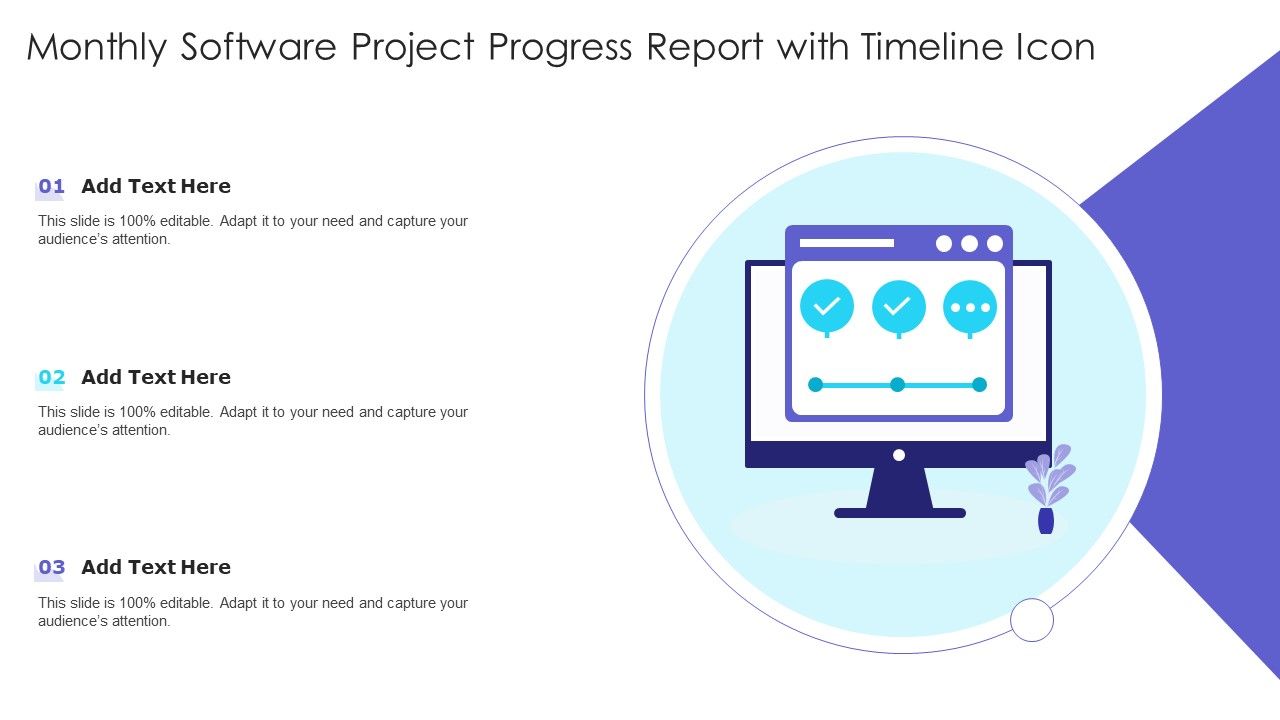 Monthly Software Project Progress Report with Timeline Icon

01 Add Text Here

This slide is 100% editable. Adapt it to your need and capture your audience's attention.

02 Add Text Here

This slide is 100% editable. Adapt it to your need and capture your audience's attention.

03 Add Text Here

This slide is 100% editable. Adapt it to your need and capture your audience's attention.